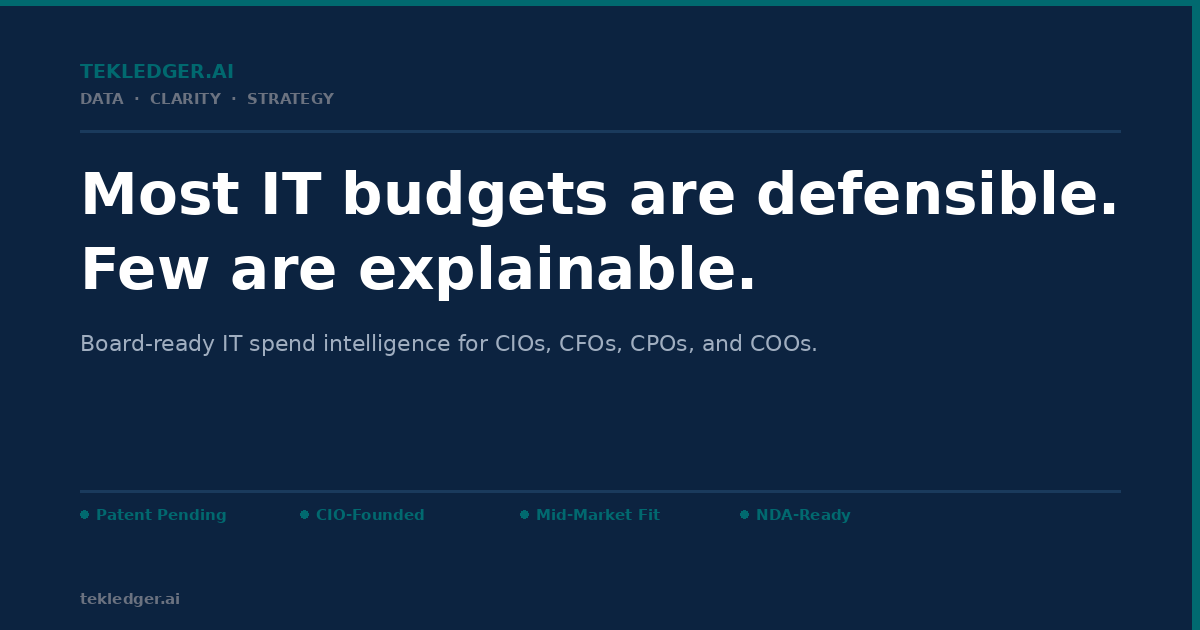 TEKLEDGER.AI
DATA · CLARITY · STRATEGY

Most IT budgets are defensible.
Few are explainable.

Board-ready IT spend intelligence for CIOs, CFOs, CPOs, and COOs.

• Patent Pending   • CIO-Founded   • Mid-Market Fit   • NDA-Ready

tekledger.ai